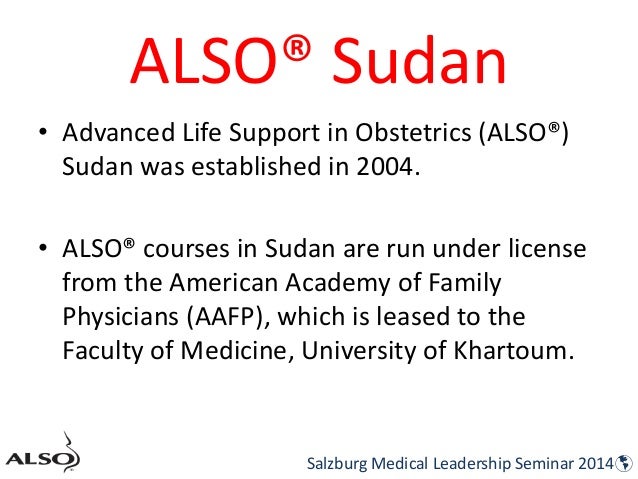 ALSO® Sudan

• Advanced Life Support in Obstetrics (ALSO®) Sudan was established in 2004.

• ALSO® courses in Sudan are run under license from the American Academy of Family Physicians (AAFP), which is leased to the Faculty of Medicine, University of Khartoum.

ALSO

Salzburg Medical Leadership Seminar 2014